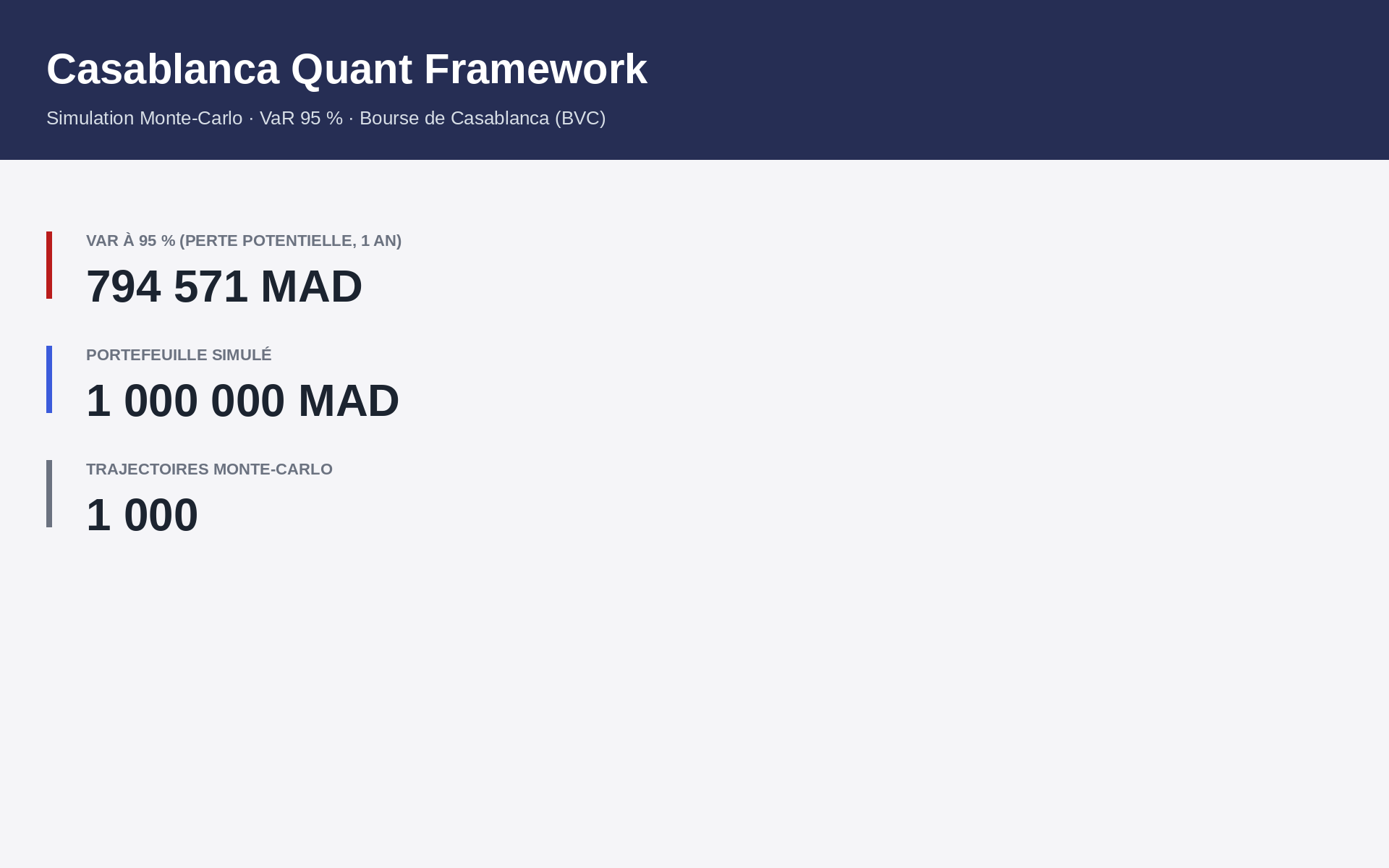 Casablanca Quant Framework

Simulation Monte-Carlo · VaR 95 % · Bourse de Casablanca (BVC)

VAR À 95 % (PERTE POTENTIELLE, 1 AN)

794 571 MAD

PORTEFEUILLE SIMULÉ

1 000 000 MAD

TRAJECTOIRES MONTE-CARLO

1 000